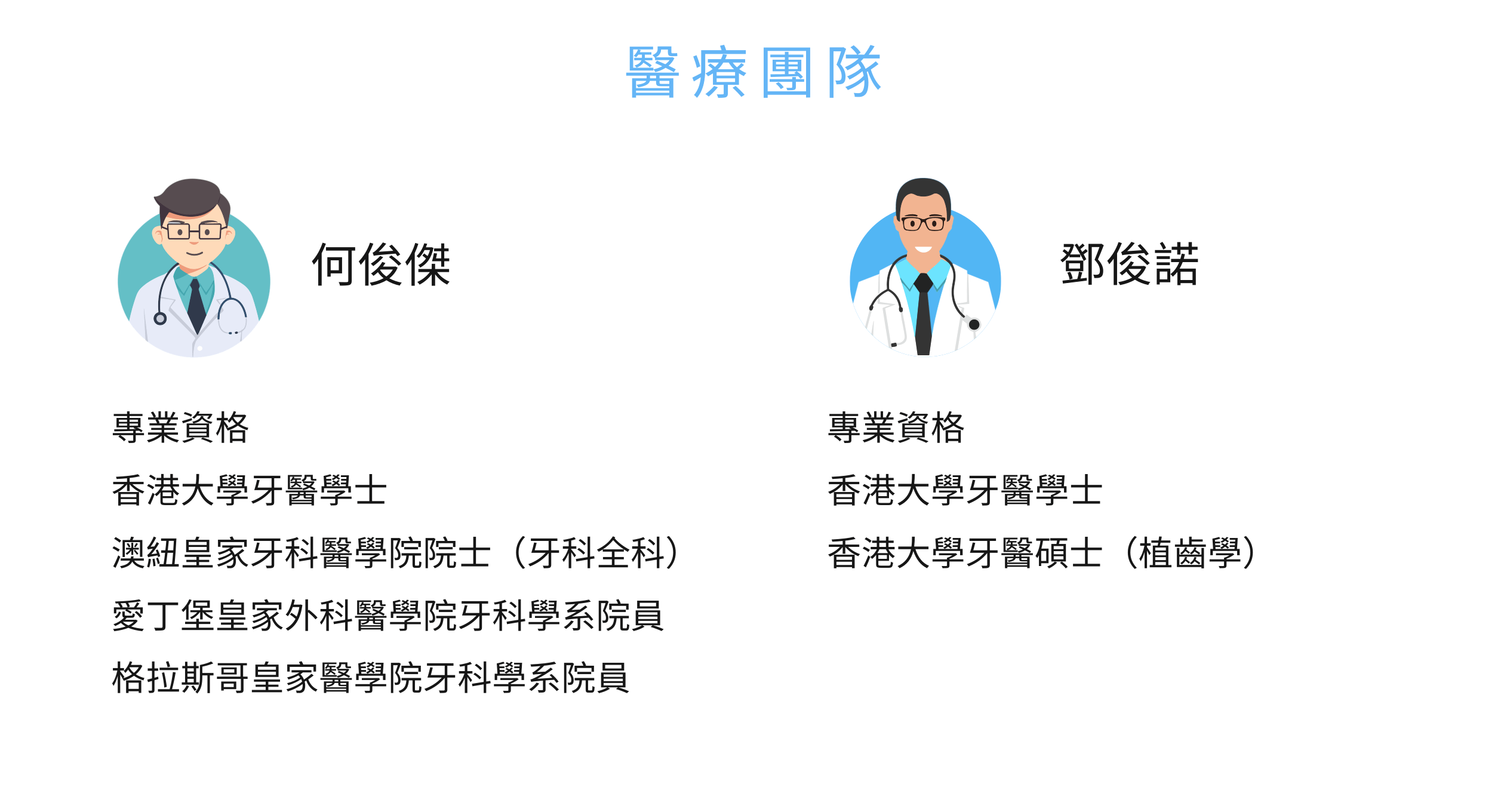 醫療團隊

何俊傑

專業資格

香港大學牙醫學士

澳紐皇家牙科醫學院院士（牙科全科）

愛丁堡皇家外科醫學院牙科學系院員

格拉斯哥皇家醫學院牙科學系院員

鄧俊諾

專業資格

香港大學牙醫學士

香港大學牙醫碩士（植齒學）